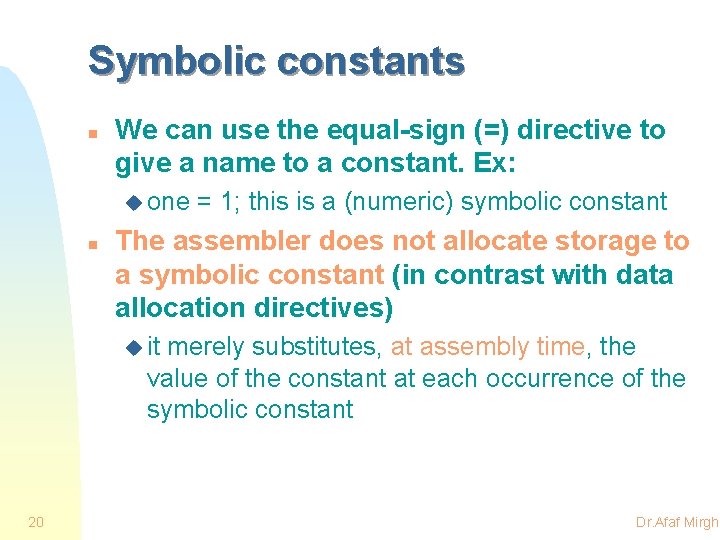 Symbolic constants

We can use the equal-sign (=) directive to give a name to a constant. Ex:

one = 1; this is a (numeric) symbolic constant

The assembler does not allocate storage to a symbolic constant (in contrast with data allocation directives)

it merely substitutes, at assembly time, the value of the constant at each occurrence of the symbolic constant

20

Dr.Afaf Mirgh